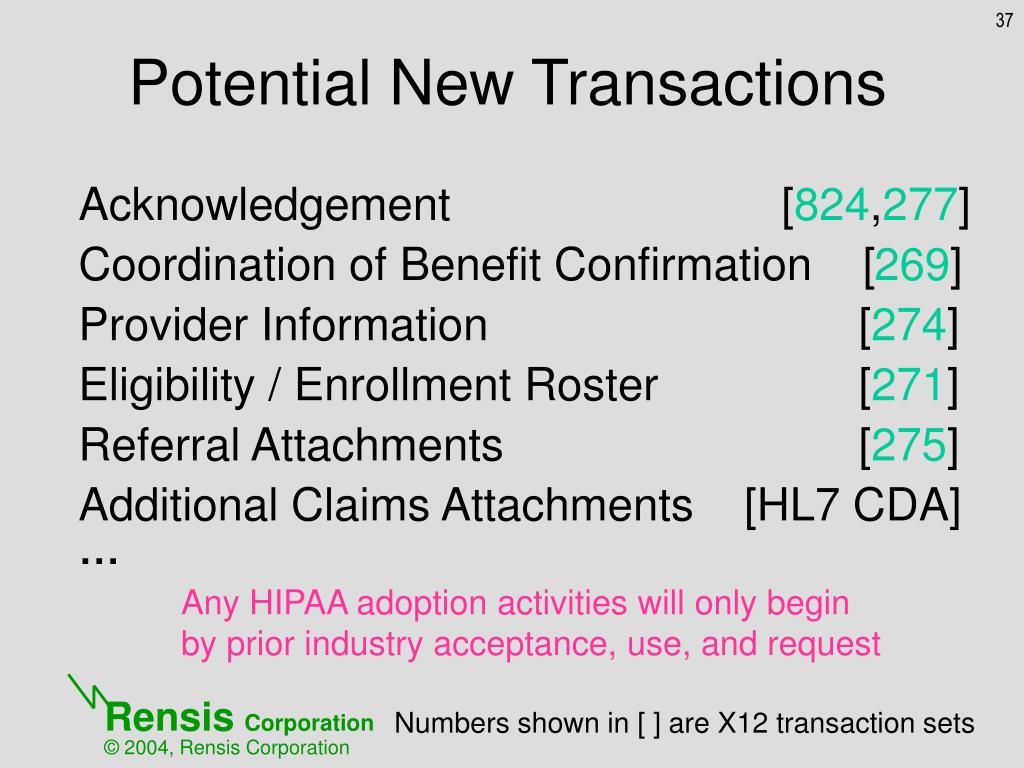 37

Potential New Transactions

Acknowledgement [824,277]
Coordination of Benefit Confirmation [269]
Provider Information [274]
Eligibility / Enrollment Roster [271]
Referral Attachments [275]
Additional Claims Attachments [HL7 CDA]
...

Any HIPAA adoption activities will only begin by prior industry acceptance, use, and request

Rensis Corporation
© 2004, Rensis Corporation

Numbers shown in [ ] are X12 transaction sets